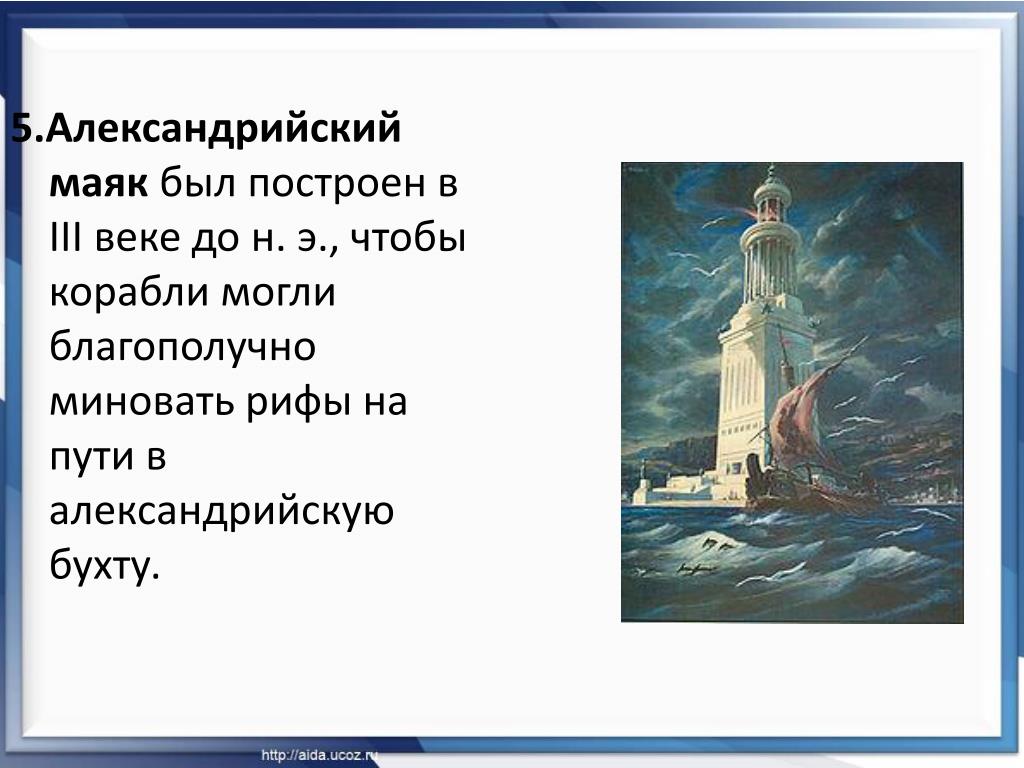 5.Александрийский маяк был построен в III веке до н. э., чтобы корабли могли благополучно миновать рифы на пути в александрийскую бухту.

http://aida.ucoz.ru